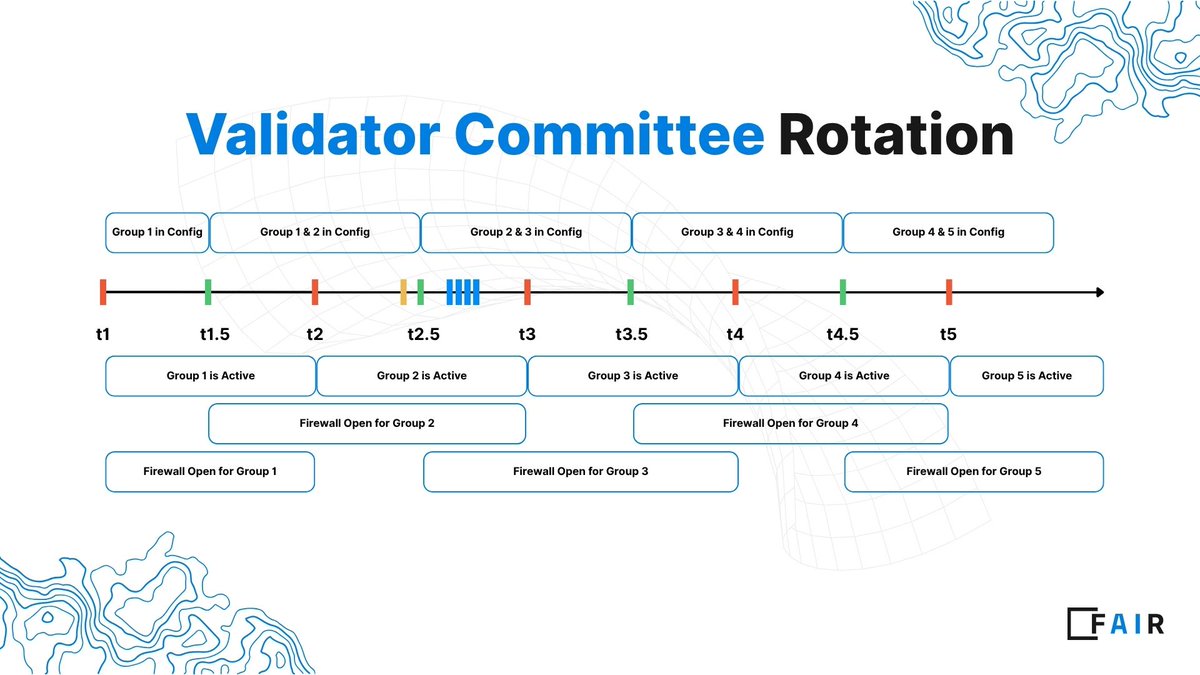 Validator Committee Rotation

Group 1 in Config
Group 1 & 2 in Config
Group 2 & 3 in Config
Group 3 & 4 in Config
Group 4 & 5 in Config

t1
t1.5
t2
t2.5
t3
t3.5
t4
t4.5
t5

Group 1 is Active
Group 2 is Active
Group 3 is Active
Group 4 is Active
Group 5 is Active

Firewall Open for Group 2
Firewall Open for Group 4

Firewall Open for Group 1
Firewall Open for Group 3
Firewall Open for Group 5

FAIR